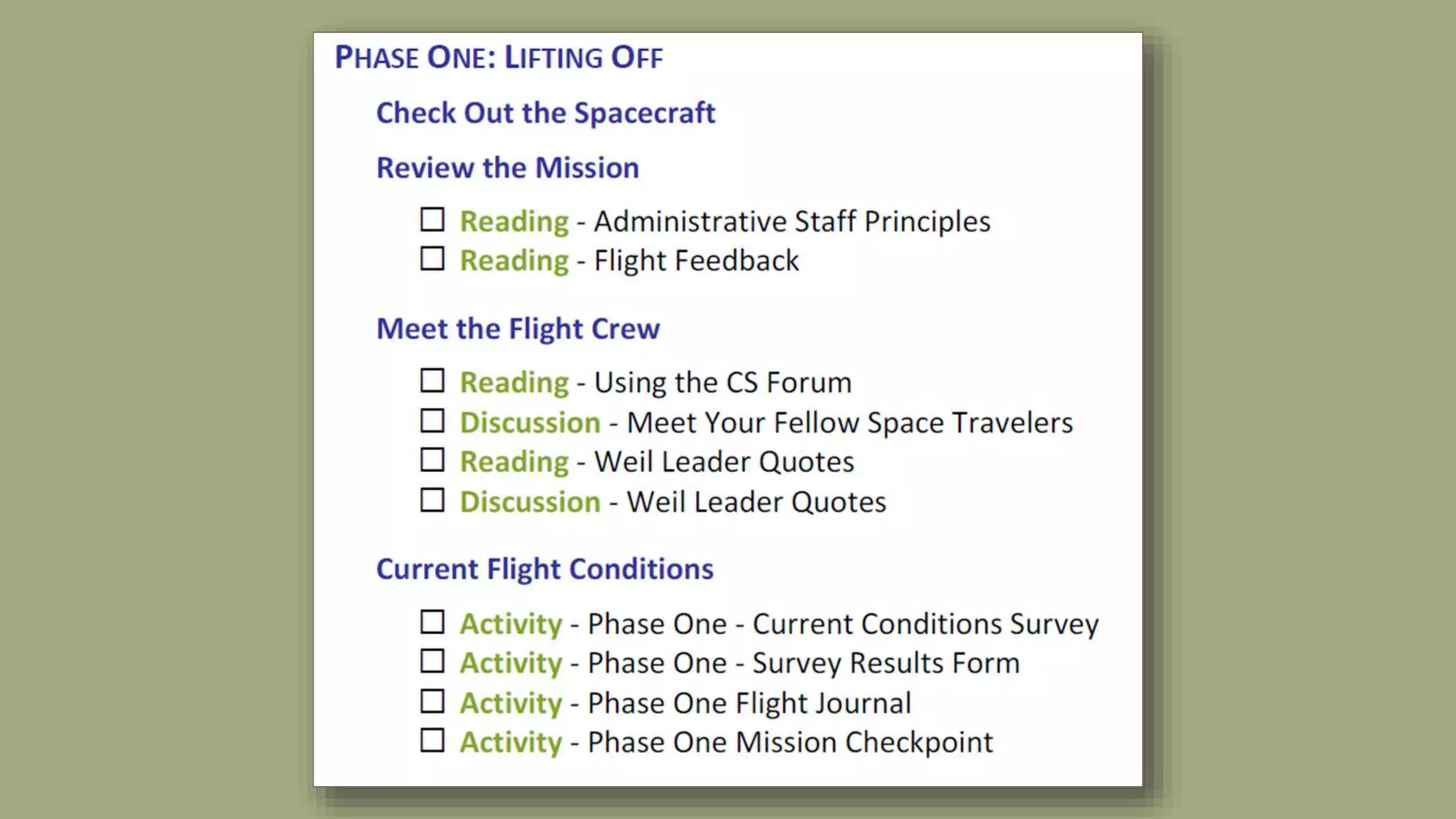 PHASE ONE: LIFTING OFF

Check Out the Spacecraft

Review the Mission

☐ Reading - Administrative Staff Principles
☐ Reading - Flight Feedback

Meet the Flight Crew

☐ Reading - Using the CS Forum
☐ Discussion - Meet Your Fellow Space Travelers
☐ Reading - Weil Leader Quotes
☐ Discussion - Weil Leader Quotes

Current Flight Conditions

☐ Activity - Phase One - Current Conditions Survey
☐ Activity - Phase One - Survey Results Form
☐ Activity - Phase One Flight Journal
☐ Activity - Phase One Mission Checkpoint